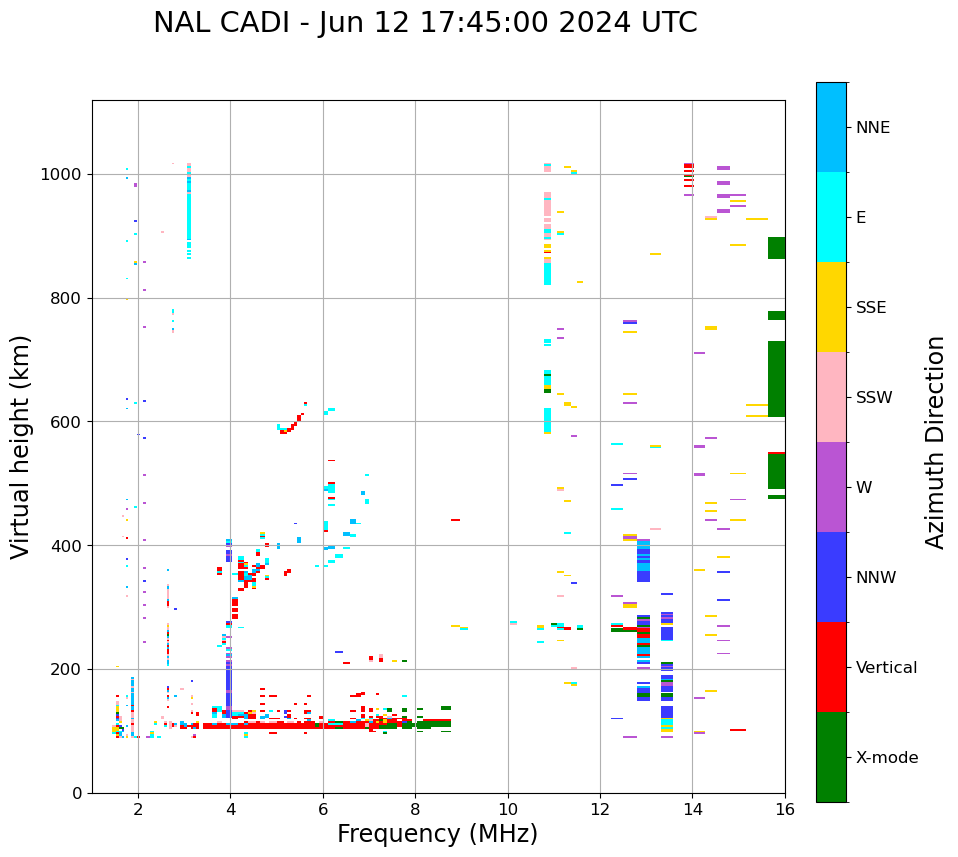 NAL CADI - Jun 12 17:45:00 2024 UTC

Virtual height (km)

1000
800
600
400
200
0

2
4
6
8
10
12
14
16

Frequency (MHz)

NNE
E
SSE
SSW
W
NNW
Vertical
X-mode

Azimuth Direction